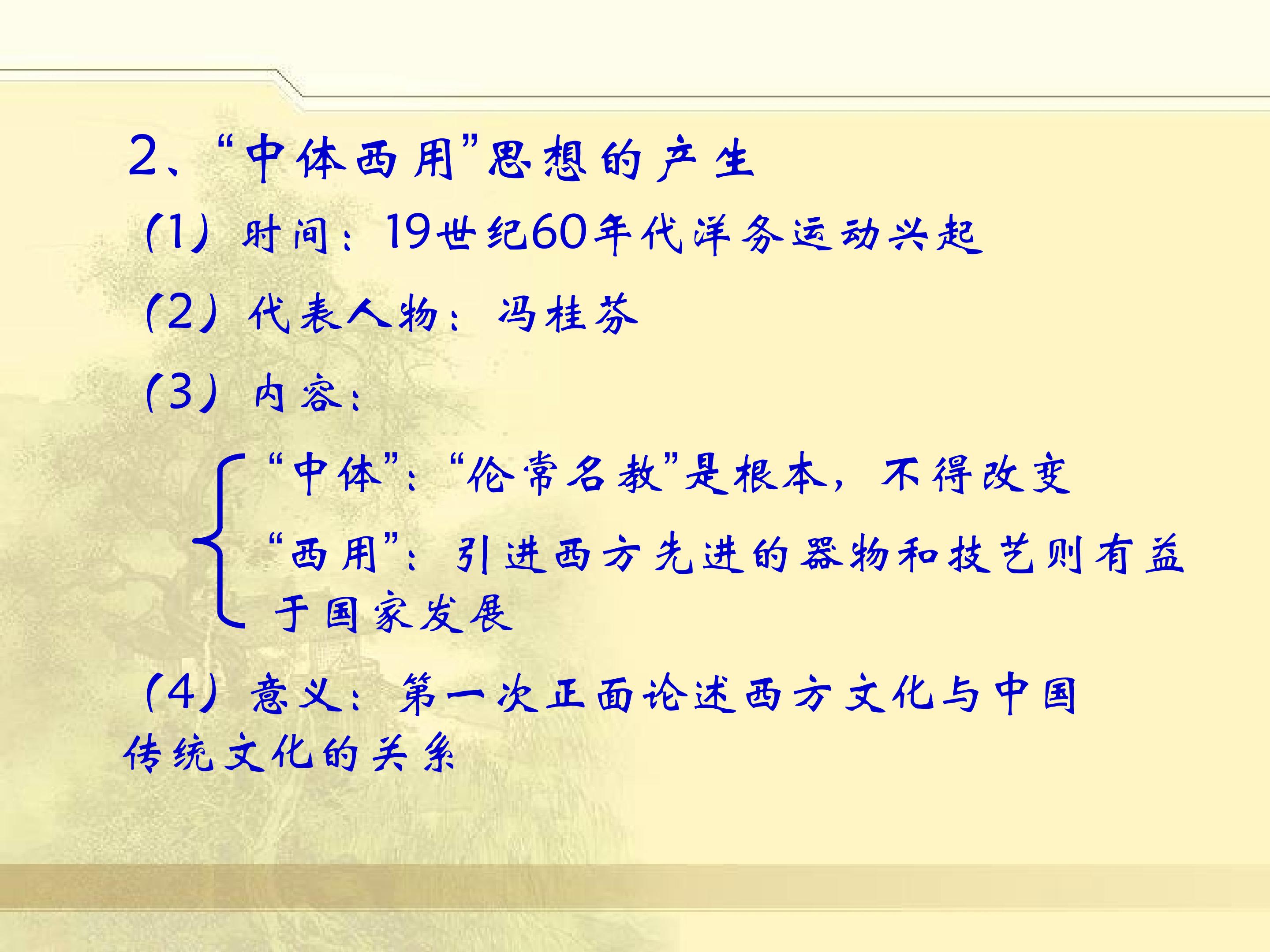 2、“中体西用”思想的产生

（1）时间：19世纪60年代洋务运动兴起

（2）代表人物：冯桂芬

（3）内容：

“中体”：“伦常名教”是根本，不得改变

“西用”：引进西方先进的器物和技艺则有益于国家发展

（4）意义：第一次正面论述西方文化与中国传统文化的关系